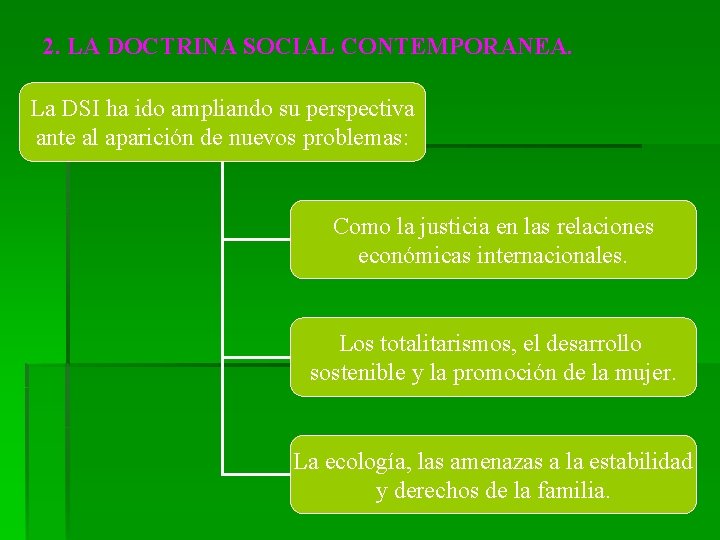 2. LA DOCTRINA SOCIAL CONTEMPORANEA.

La DSI ha ido ampliando su perspectiva ante al aparición de nuevos problemas:

Como la justicia en las relaciones económicas internacionales.

Los totalitarismos, el desarrollo sostenible y la promoción de la mujer.

La ecología, las amenazas a la estabilidad y derechos de la familia.